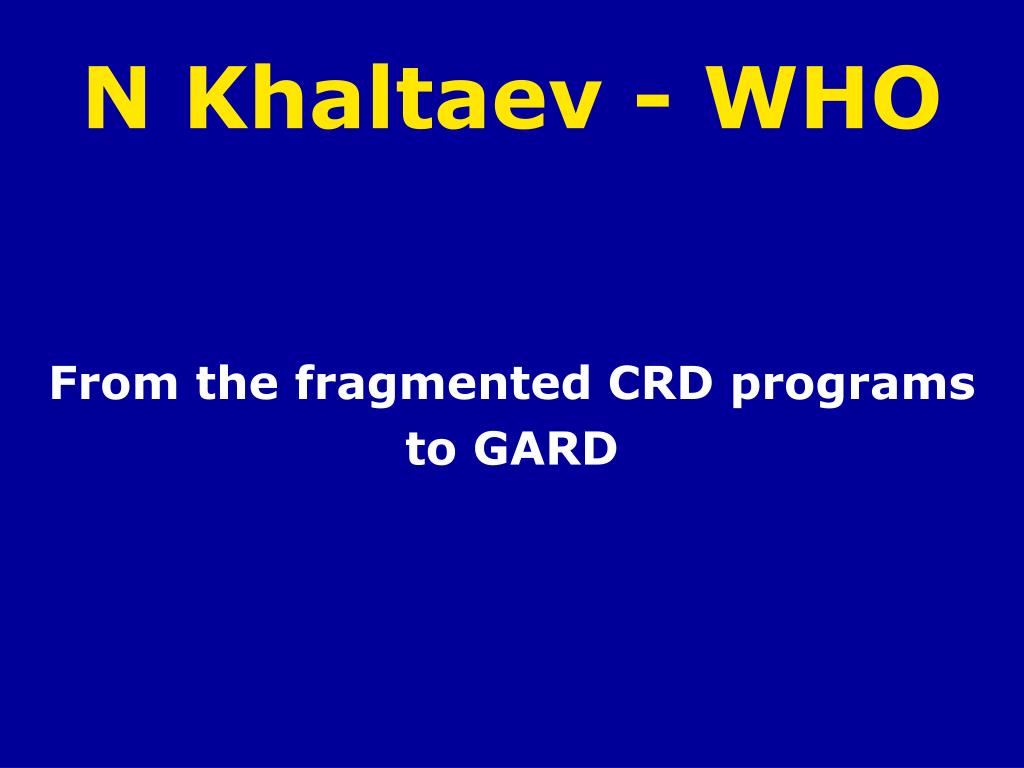 N Khaltaev - WHO

From the fragmented CRD programs to GARD